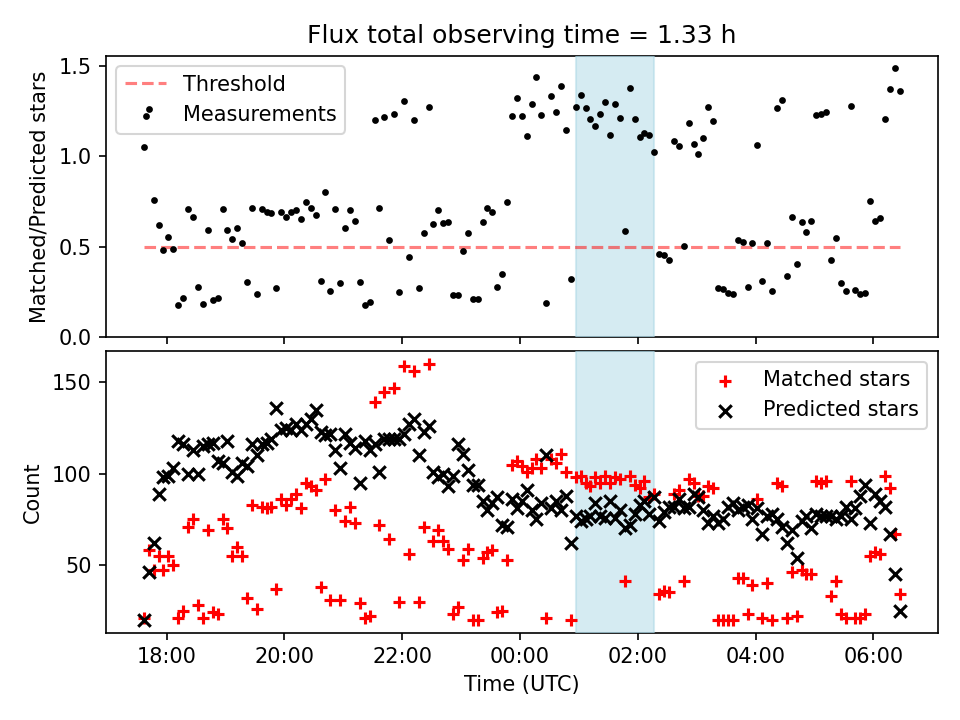 Flux total observing time = 1.33 h

Threshold
Measurements

Matched/Predicted stars

1.5
1.0
0.5
0.0

Matched stars
Predicted stars

Count

150
100
50

18:00
20:00
22:00
00:00
02:00
04:00
06:00

Time (UTC)